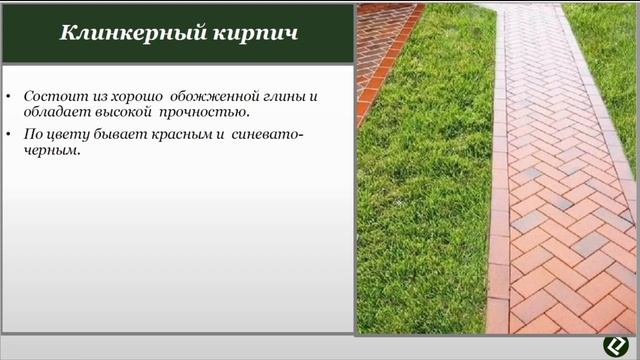 Клинкерный кирпич

• Состоит из хорошо обожженной глины и обладает высокой прочностью.
• По цвету бывает красным и синевато-черным.